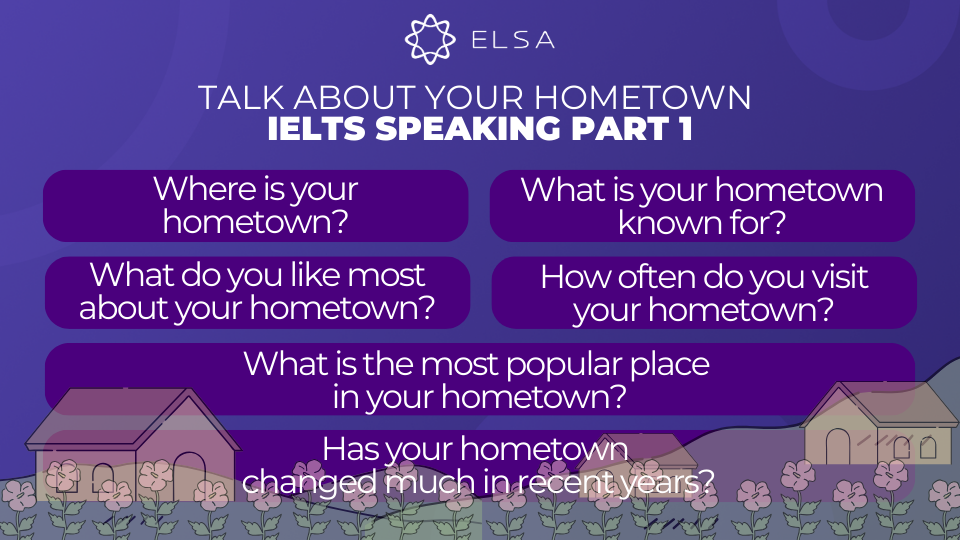 ELSA

TALK ABOUT YOUR HOMETOWN
IELTS SPEAKING PART 1

Where is your hometown?

What is your hometown known for?

What do you like most about your hometown?

How often do you visit your hometown?

What is the most popular place in your hometown?

Has your hometown changed much in recent years?